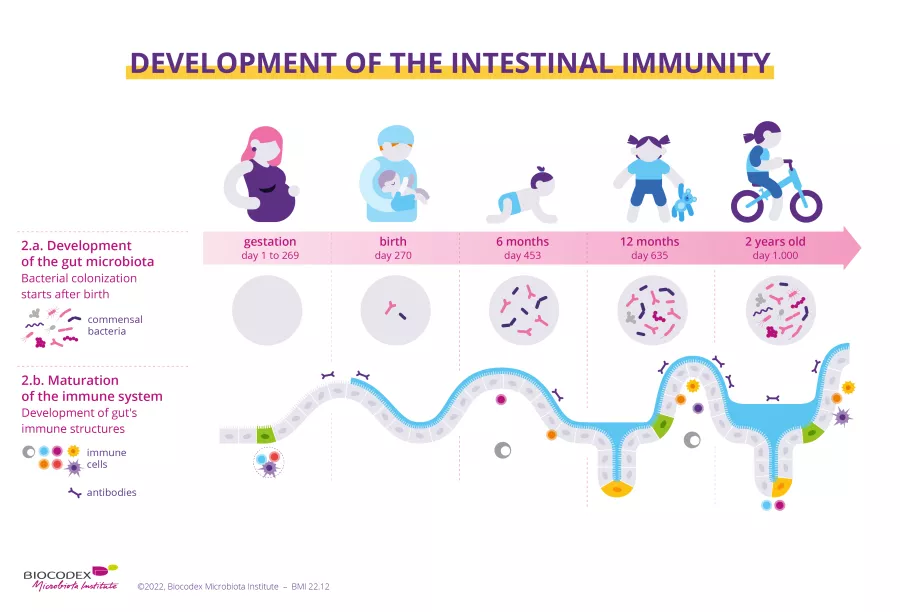 DEVELOPMENT OF THE INTESTINAL IMMUNITY

2.a. Development of the gut microbiota
Bacterial colonization starts after birth

commensal bacteria

gestation
day 1 to 269

birth
day 270

6 months
day 453

12 months
day 635

2 years old
day 1.000

2.b. Maturation of the immune system
Development of gut's immune structures

immune cells

antibodies

BIOCODEX
Microbiota Institute

©2022, Biocodex Microbiota Institute – BMI 22.12